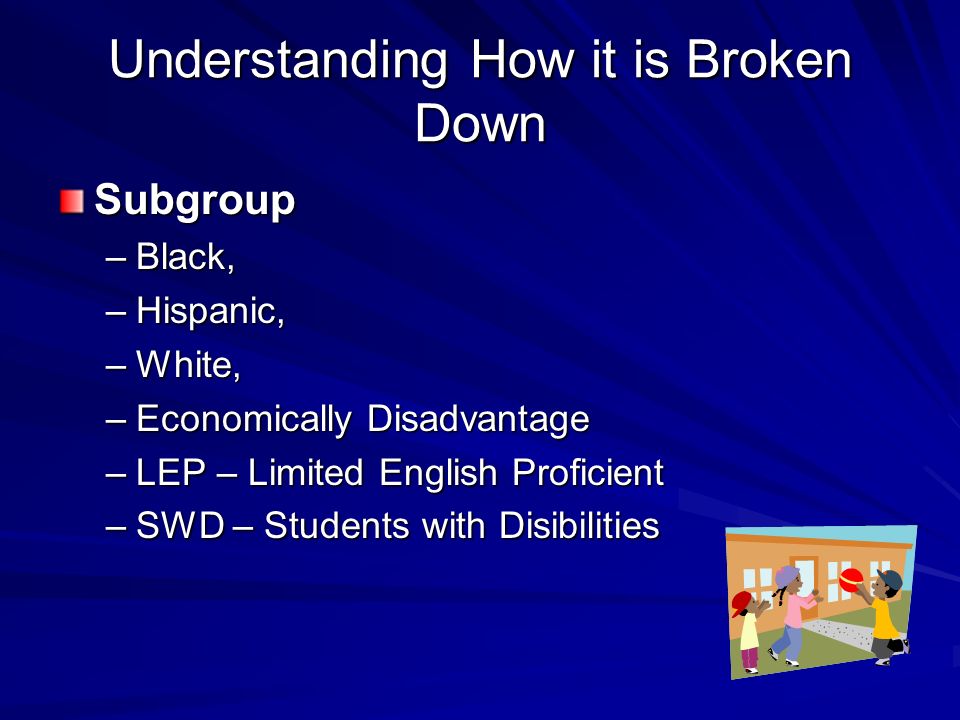 Understanding How it is Broken Down

Subgroup
– Black,
– Hispanic,
– White,
– Economically Disadvantage
– LEP – Limited English Proficient
– SWD – Students with Disibilities